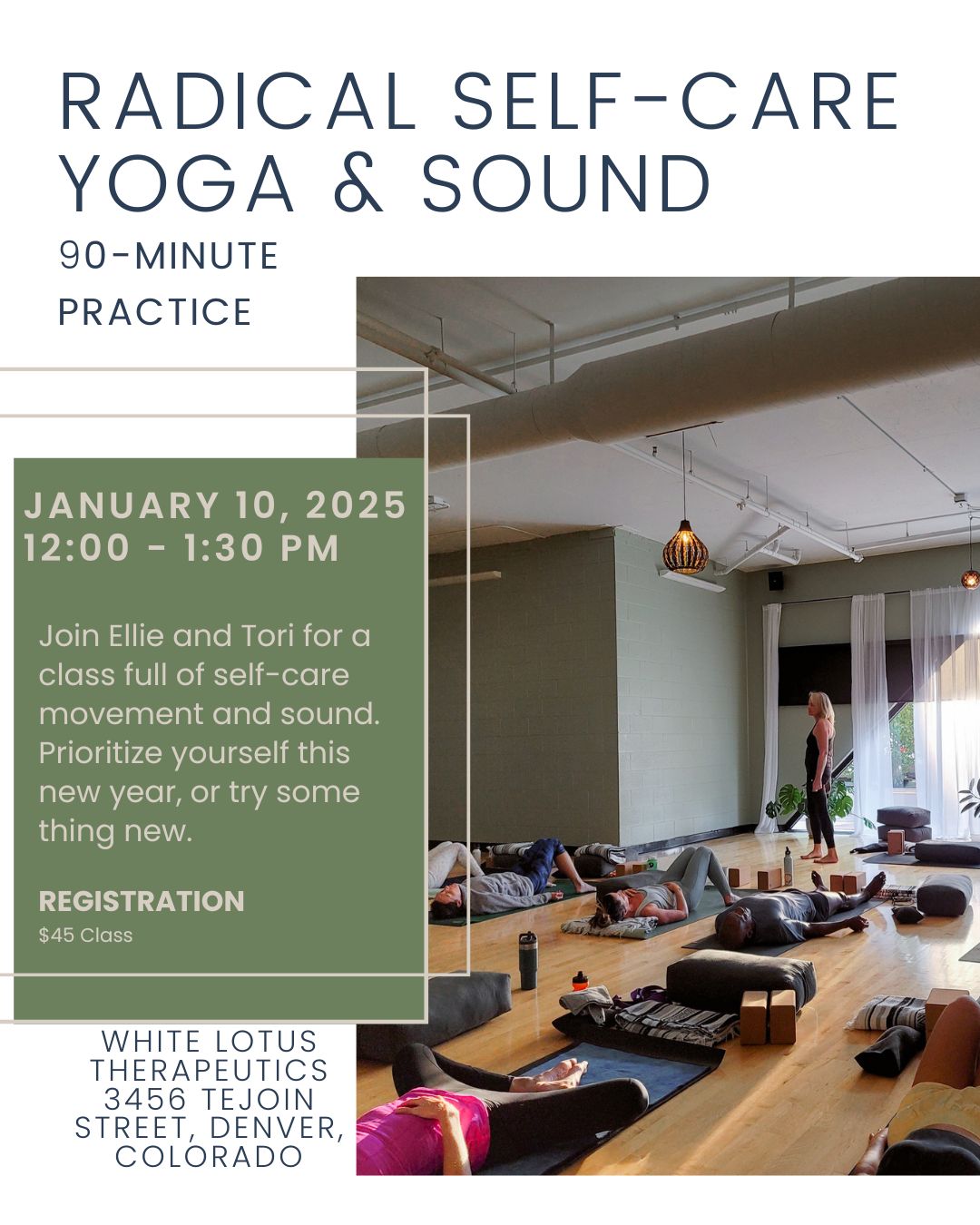 RADICAL SELF-CARE YOGA & SOUND

90-MINUTE PRACTICE

JANUARY 10, 2025
12:00 - 1:30 PM

Join Ellie and Tori for a class full of self-care movement and sound. Prioritize yourself this new year, or try some thing new.

REGISTRATION
$45 Class

WHITE LOTUS THERAPEUTICS 3456 TEJOIN STREET, DENVER, COLORADO